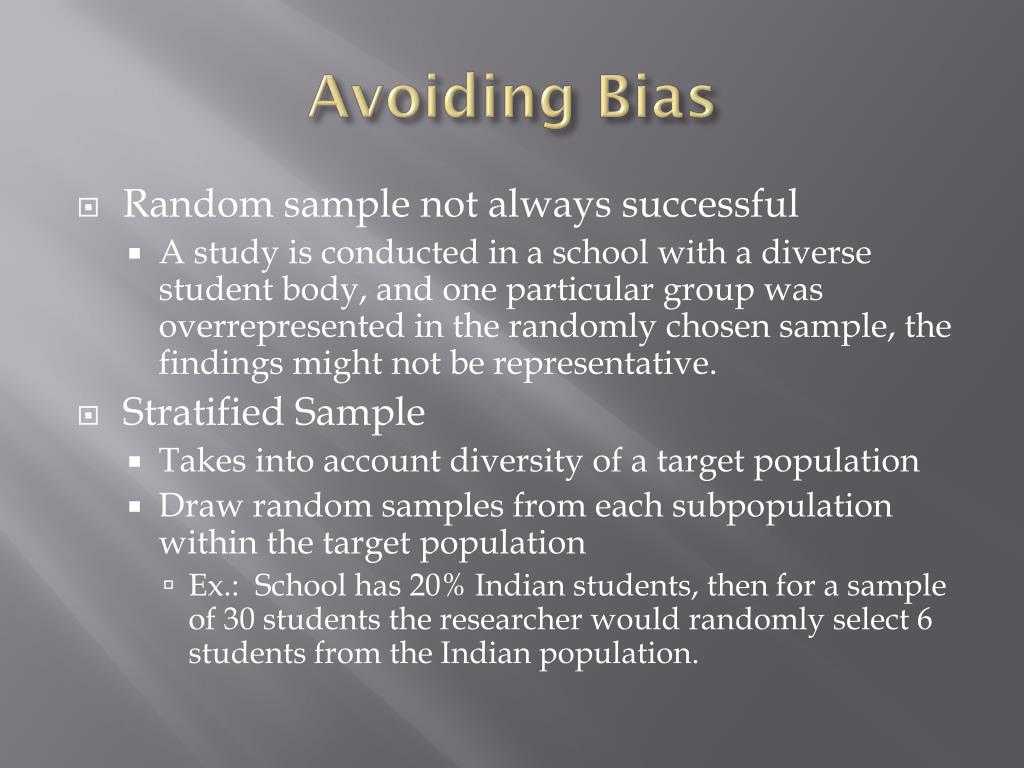 Avoiding Bias

Random sample not always successful

A study is conducted in a school with a diverse student body, and one particular group was overrepresented in the randomly chosen sample, the findings might not be representative.

Stratified Sample

Takes into account diversity of a target population

Draw random samples from each subpopulation within the target population

Ex.: School has 20% Indian students, then for a sample of 30 students the researcher would randomly select 6 students from the Indian population.